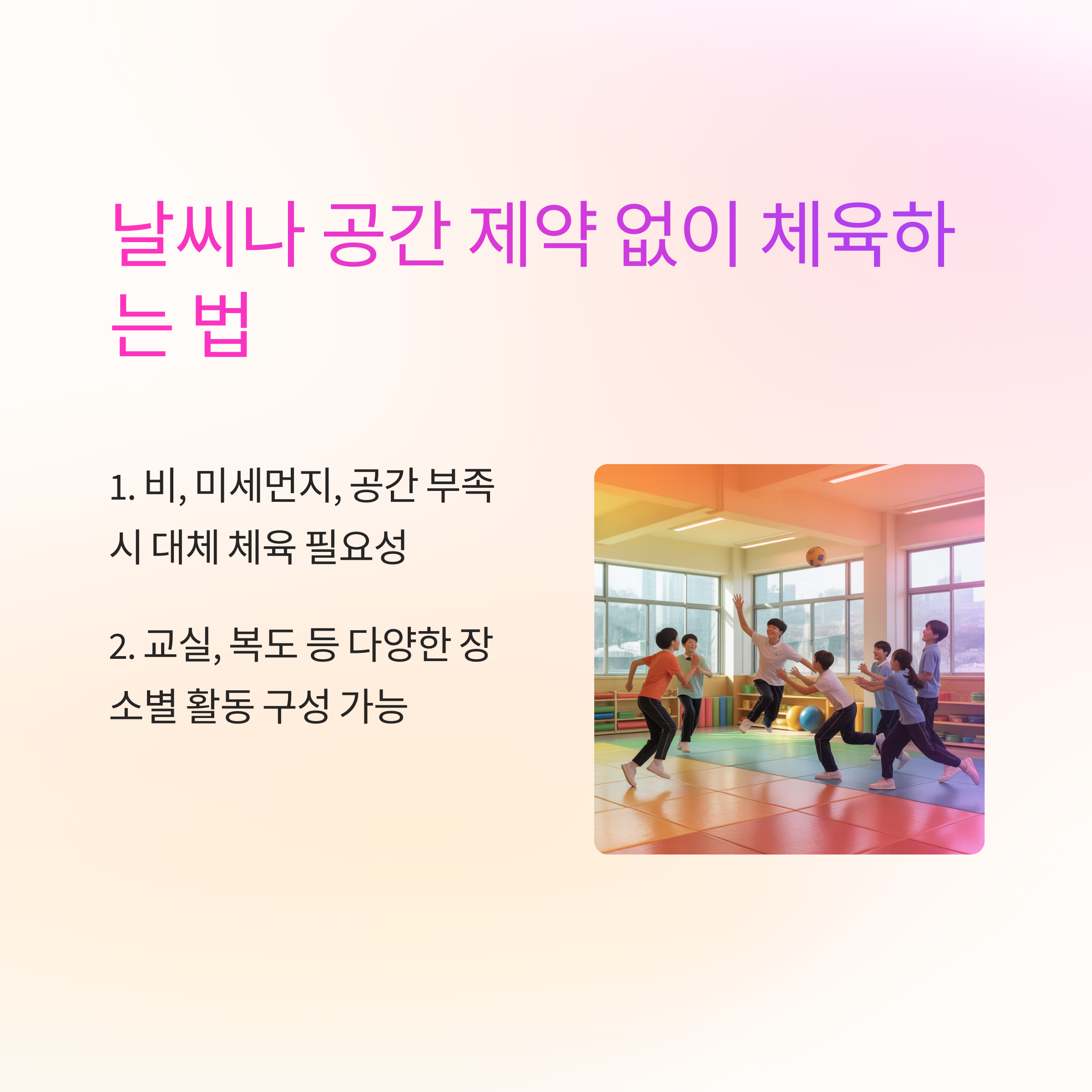 날씨나 공간 제약 없이 체육하는 법

1. 비, 미세먼지, 공간 부족 시 대체 체육 필요성

2. 교실, 복도 등 다양한 장소별 활동 구성 가능